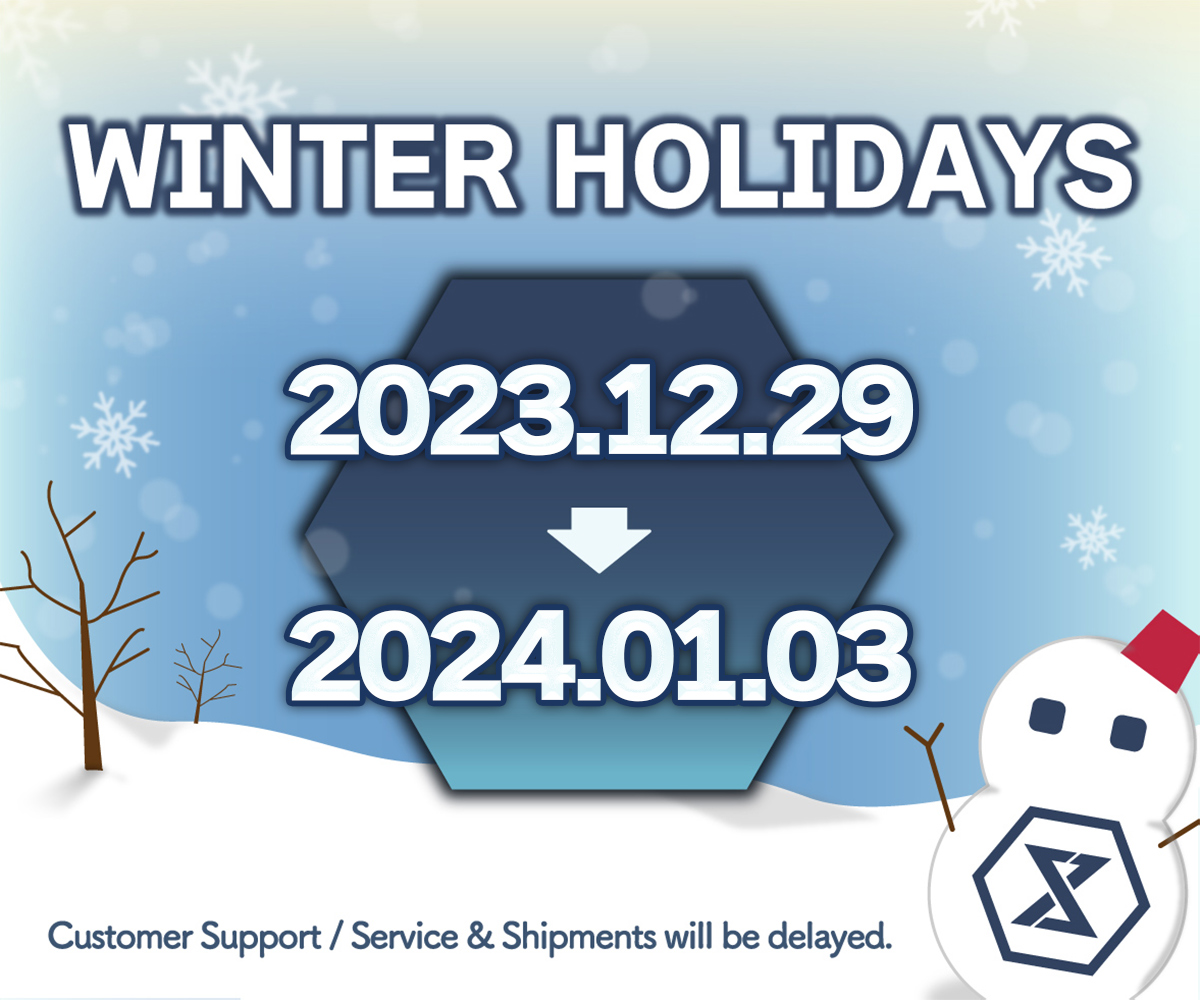 WINTER HOLIDAYS

2023.12.29

2024.01.03

Customer Support / Service & Shipments will be delayed.